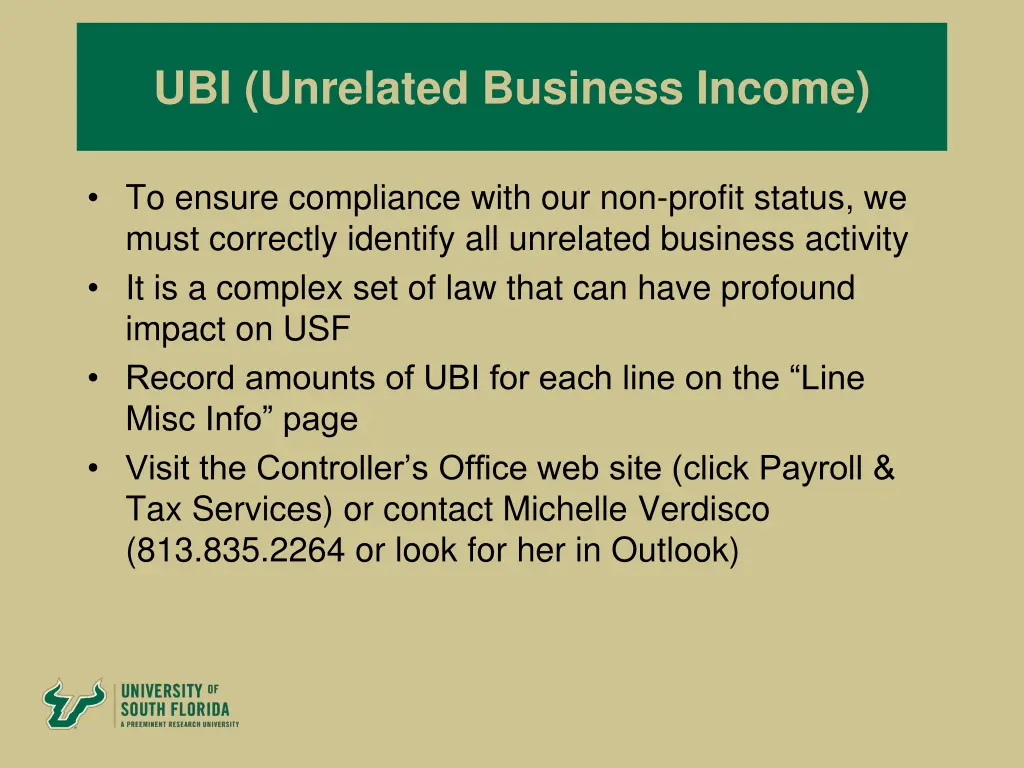 UBI (Unrelated Business Income)

• To ensure compliance with our non-profit status, we must correctly identify all unrelated business activity
• It is a complex set of law that can have profound impact on USF
• Record amounts of UBI for each line on the “Line Misc Info” page
• Visit the Controller’s Office web site (click Payroll & Tax Services) or contact Michelle Verdisco (813.835.2264 or look for her in Outlook)

UNIVERSITY OF SOUTH FLORIDA
A PREEMINENT RESEARCH UNIVERSITY